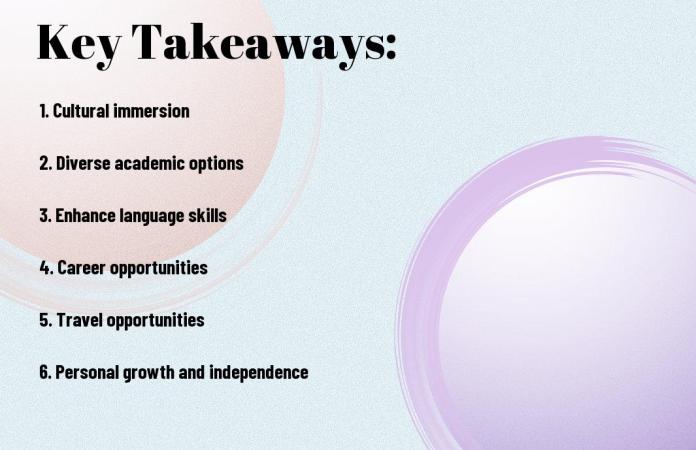 Key Takeaways:

1. Cultural immersion

2. Diverse academic options

3. Enhance language skills

4. Career opportunities

5. Travel opportunities

6. Personal growth and independence